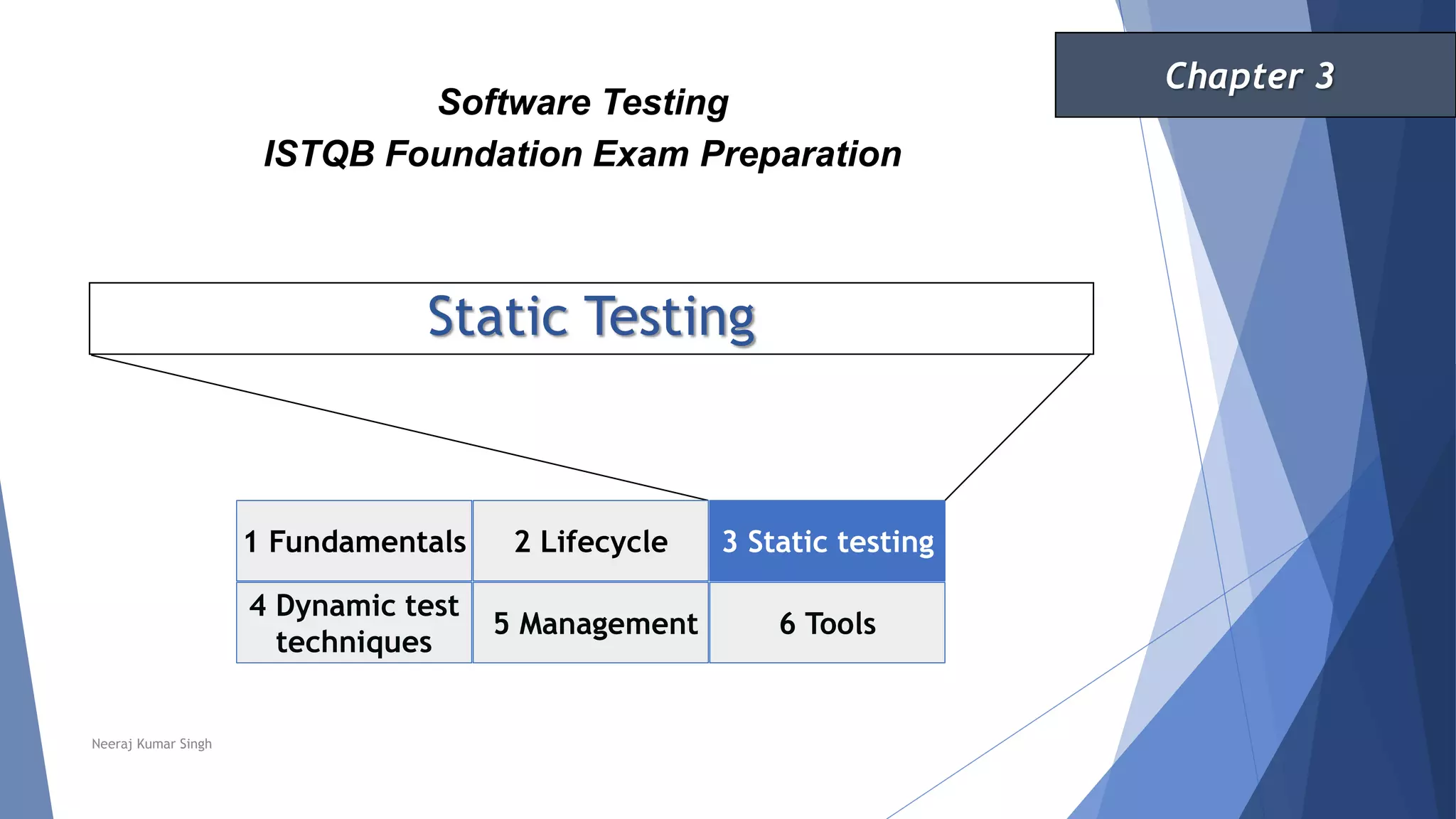 Chapter 3

Software Testing
ISTQB Foundation Exam Preparation

Static Testing

| 1 Fundamentals | 2 Lifecycle | 3 Static testing |
|---|---|---|
| 4 Dynamic test techniques | 5 Management | 6 Tools |

Neeraj Kumar Singh